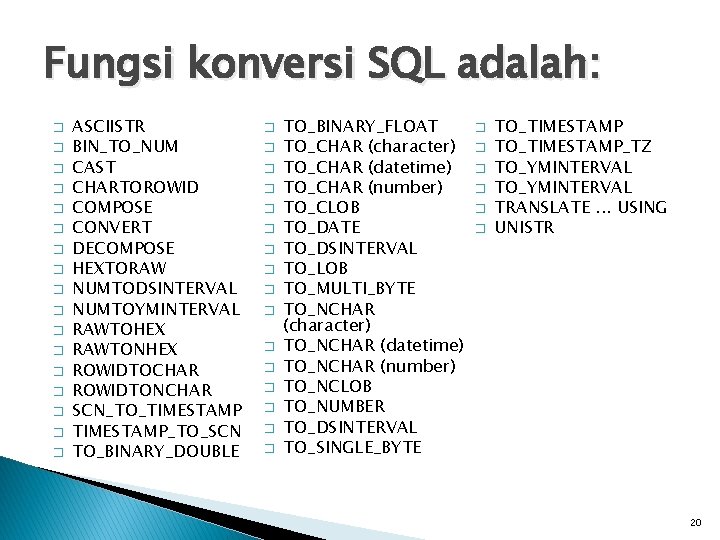 Fungsi konversi SQL adalah:

- ASCIISTR
- BIN_TO_NUM
- CAST
- CHARTOROWID
- COMPOSE
- CONVERT
- DECOMPOSE
- HEXTORAW
- NUMTODSINTERVAL
- NUMTOYMINTERVAL
- RAWTOHEX
- RAWTONHEX
- ROWIDTOCHAR
- ROWIDTONCHAR
- SCN_TO_TIMESTAMP
- TIMESTAMP_TO_SCN
- TO_BINARY_DOUBLE

- TO_BINARY_FLOAT
- TO_CHAR (character)
- TO_CHAR (datetime)
- TO_CHAR (number)
- TO_CLOB
- TO_DATE
- TO_DSINTERVAL
- TO_LOB
- TO_MULTI_BYTE
- TO_NCHAR (character)
- TO_NCHAR (datetime)
- TO_NCHAR (number)
- TO_NCLOB
- TO_NUMBER
- TO_DSINTERVAL
- TO_SINGLE_BYTE

- TO_TIMESTAMP
- TO_TIMESTAMP_TZ
- TO_YMINTERVAL
- TO_YMINTERVAL
- TRANSLATE ... USING
- UNISTR

20